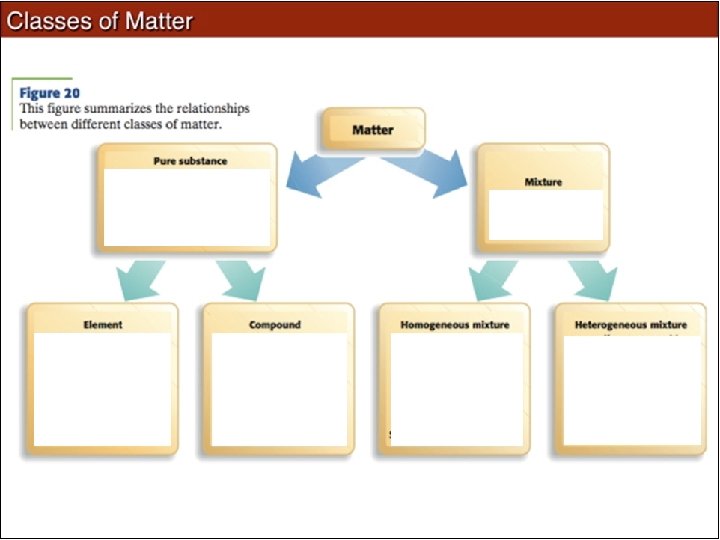 Classes of Matter

Figure 20
This figure summarizes the relationships between different classes of matter.

Matter

Pure substance

Mixture

Element

Compound

Homogeneous mixture

Heterogeneous mixture